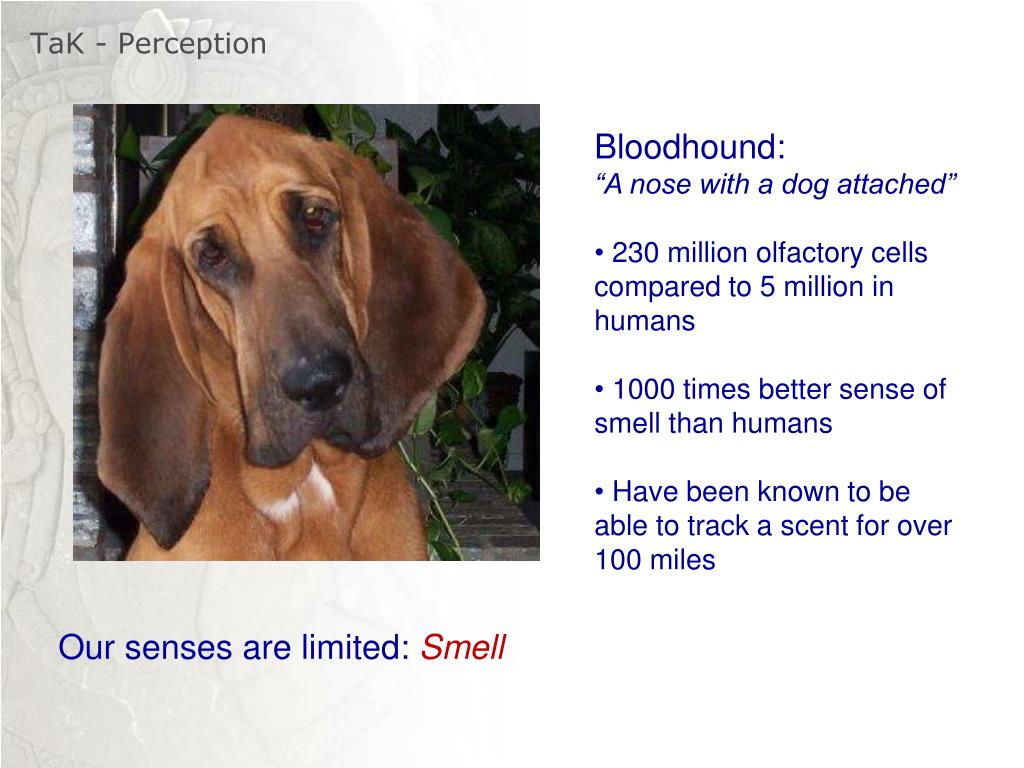 TaK - Perception

Bloodhound:
“A nose with a dog attached”

• 230 million olfactory cells compared to 5 million in humans

• 1000 times better sense of smell than humans

• Have been known to be able to track a scent for over 100 miles

Our senses are limited: Smell